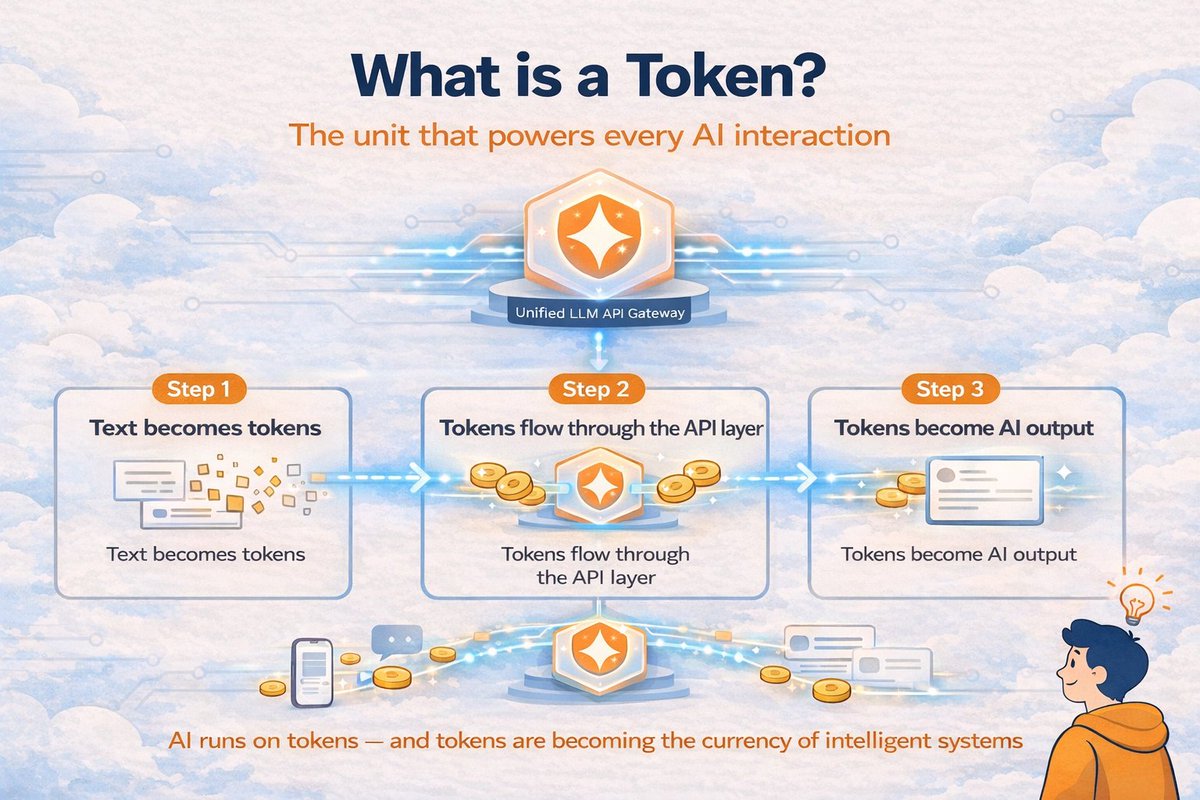 What is a Token?

The unit that powers every AI interaction

Unified LLM API Gateway

Step 1

Text becomes tokens

Text becomes tokens

Step 2

Tokens flow through the API layer

Tokens flow through the API layer

Step 3

Tokens become AI output

Tokens become AI output

AI runs on tokens — and tokens are becoming the currency of intelligent systems